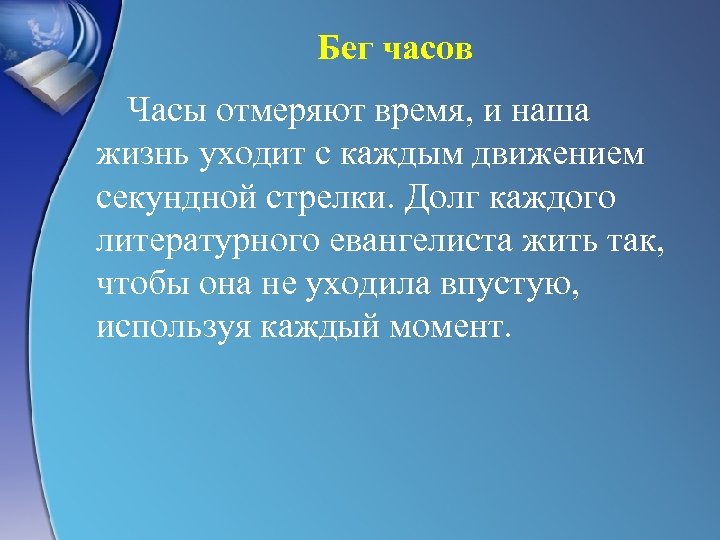 Бег часов

Часы отмеряют время, и наша жизнь уходит с каждым движением секундной стрелки. Долг каждого литературного евангелиста жить так, чтобы она не уходила впустую, используя каждый момент.